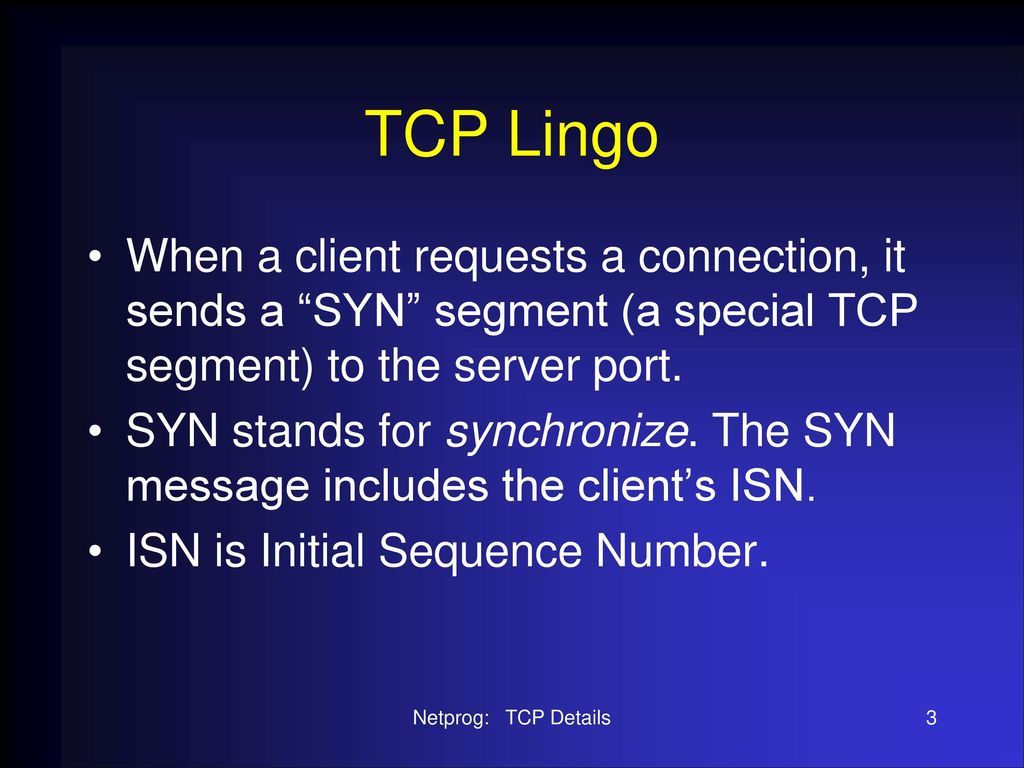 TCP Lingo

• When a client requests a connection, it sends a “SYN” segment (a special TCP segment) to the server port.

• SYN stands for synchronize. The SYN message includes the client’s ISN.

• ISN is Initial Sequence Number.

Netprog: TCP Details

3